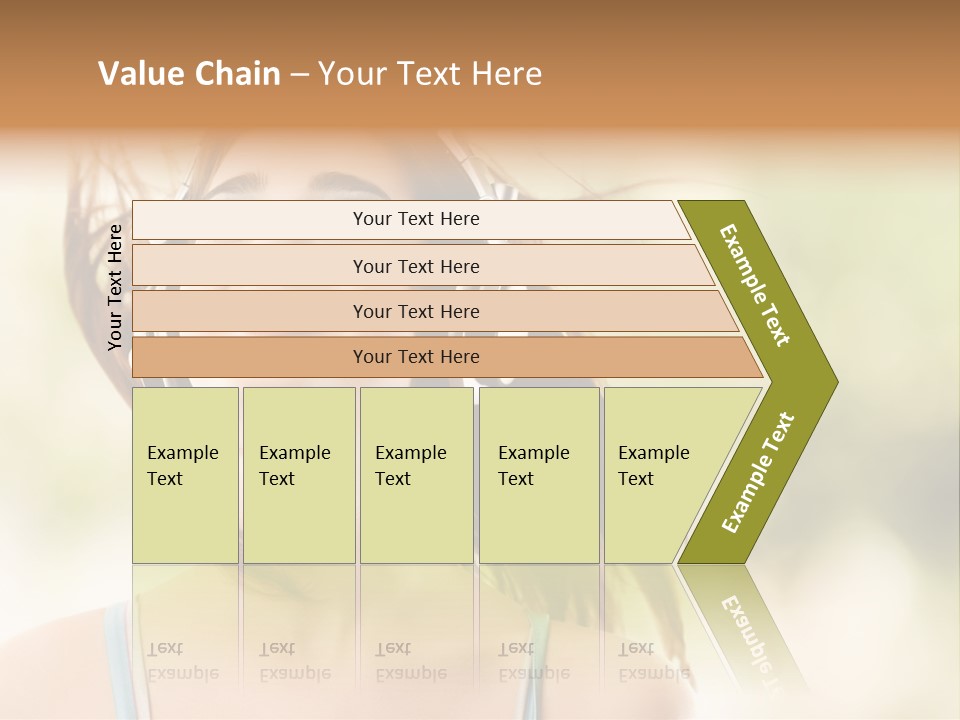 Value Chain – Your Text Here

Your Text Here

Your Text Here

Your Text Here

Your Text Here

Your Text Here

Example Text

Example Text

Example Text

Example Text

Example Text

Example Text

Example Text